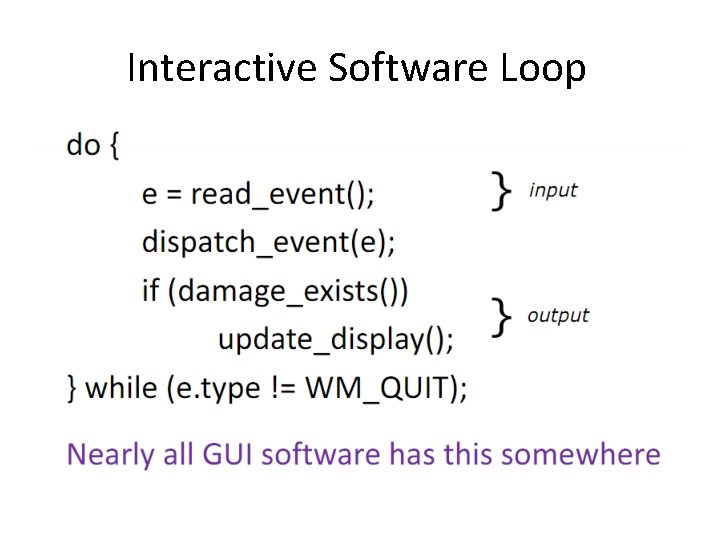 Interactive Software Loop

do {
e = read_event(); } input
dispatch_event(e);
if (damage_exists())
update_display(); } output
} while (e.type != WM_QUIT);

Nearly all GUI software has this somewhere